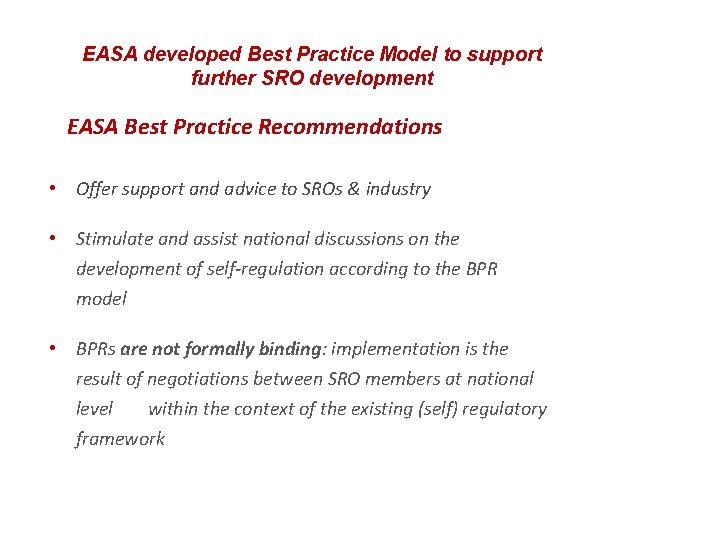 EASA developed Best Practice Model to support further SRO development

EASA Best Practice Recommendations

• Offer support and advice to SROs & industry

• Stimulate and assist national discussions on the development of self-regulation according to the BPR model

• BPRs are not formally binding: implementation is the result of negotiations between SRO members at national level within the context of the existing (self) regulatory framework